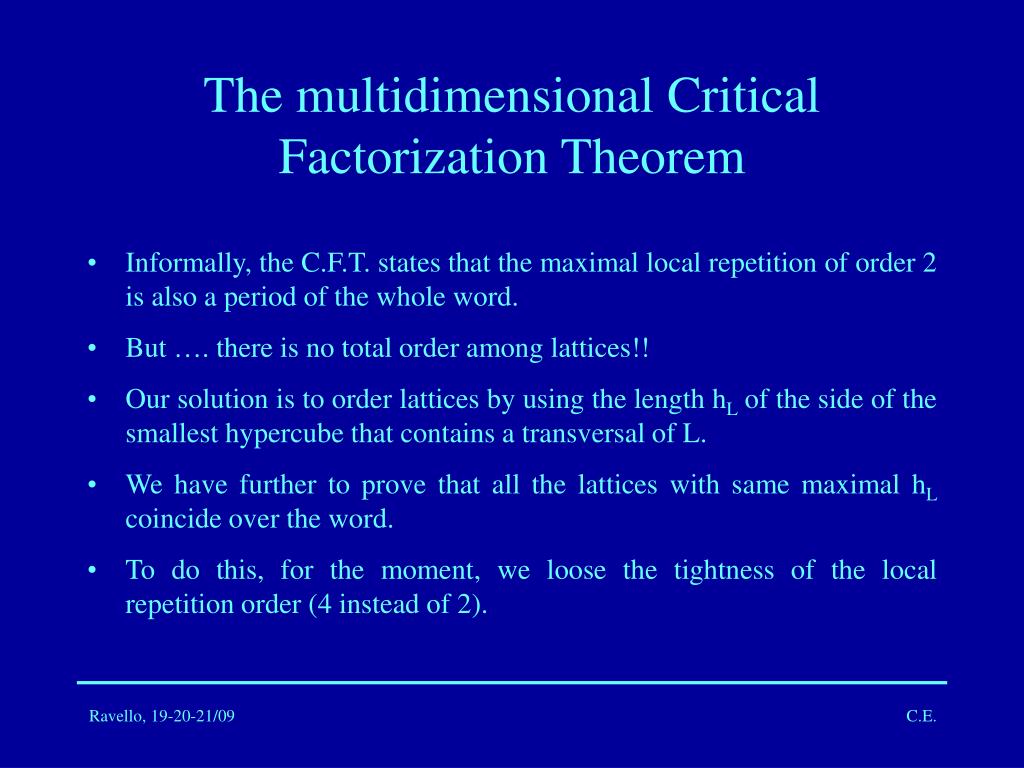 The multidimensional Critical Factorization Theorem

• Informally, the C.F.T. states that the maximal local repetition of order 2 is also a period of the whole word.

• But …. there is no total order among lattices!!

• Our solution is to order lattices by using the length $h_L$ of the side of the smallest hypercube that contains a transversal of L.

• We have further to prove that all the lattices with same maximal $h_L$ coincide over the word.

• To do this, for the moment, we loose the tightness of the local repetition order (4 instead of 2).

Ravello, 19-20-21/09

C.E.